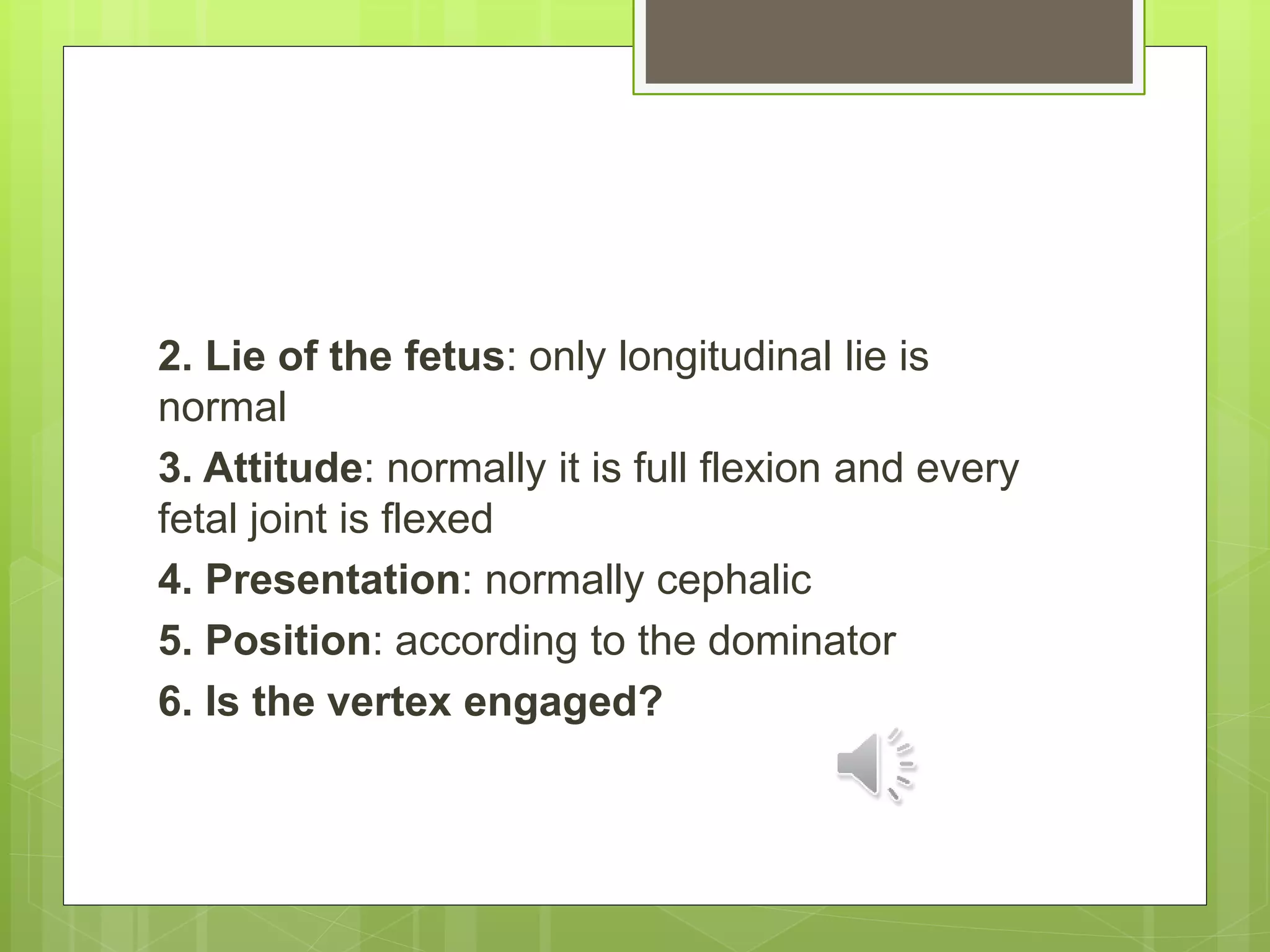 2. Lie of the fetus: only longitudinal lie is normal

3. Attitude: normally it is full flexion and every fetal joint is flexed

4. Presentation: normally cephalic

5. Position: according to the dominator

6. Is the vertex engaged?